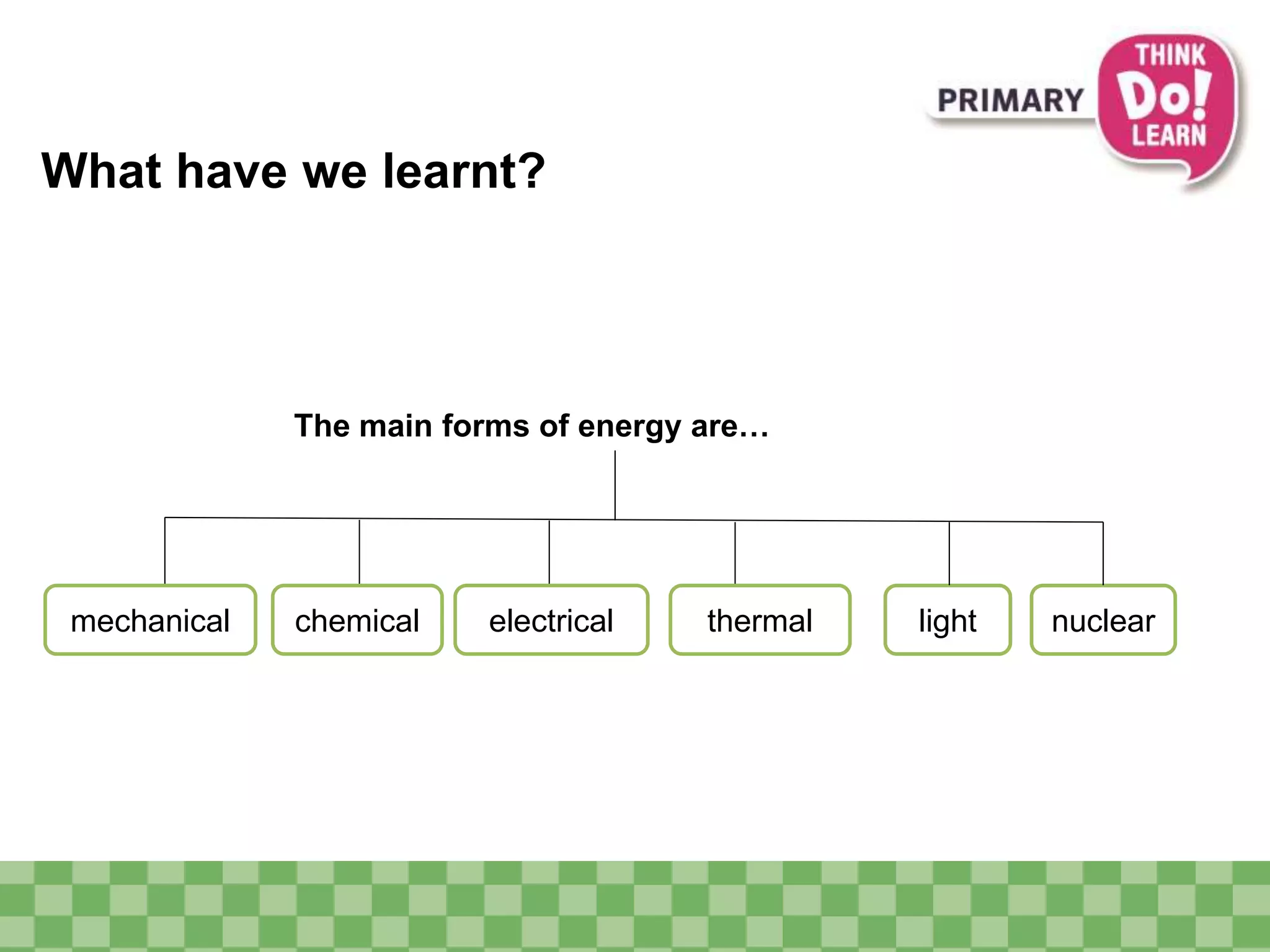 PRIMARY THINK Do! LEARN

What have we learnt?

The main forms of energy are…

mechanical

chemical

electrical

thermal

light

nuclear